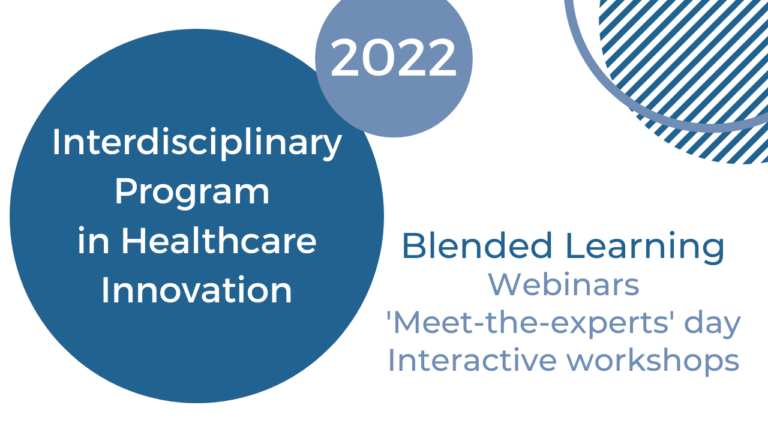 2022

Interdisciplinary Program in Healthcare Innovation

Blended Learning
Webinars
'Meet-the-experts' day
Interactive workshops